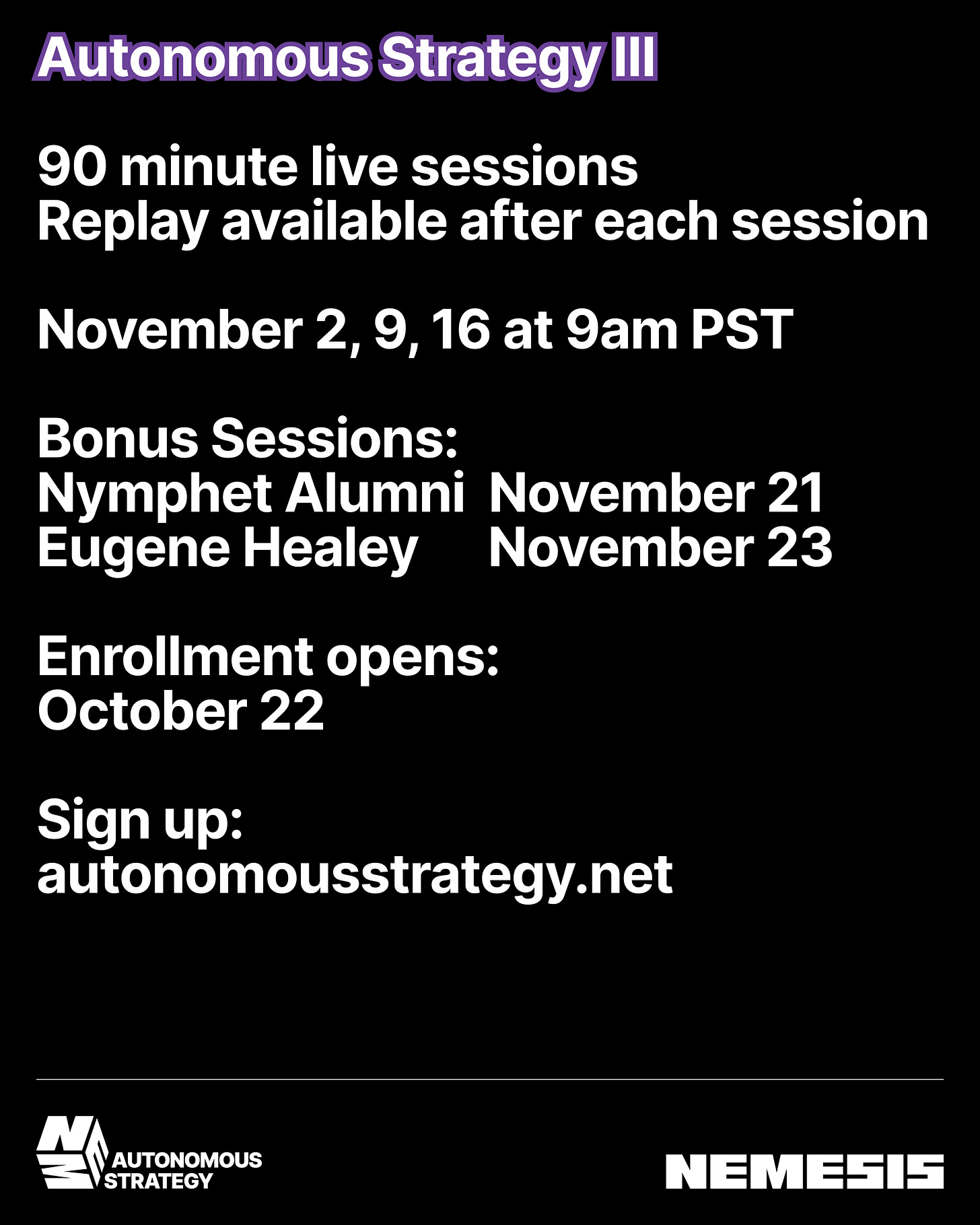 Autonomous Strategy III

90 minute live sessions
Replay available after each session

November 2, 9, 16 at 9am PST

Bonus Sessions:
Nymphet Alumni November 21
Eugene Healey November 23

Enrollment opens:
October 22

Sign up:
autonomousstrategy.net

AUTONOMOUS STRATEGY

NEMESIS